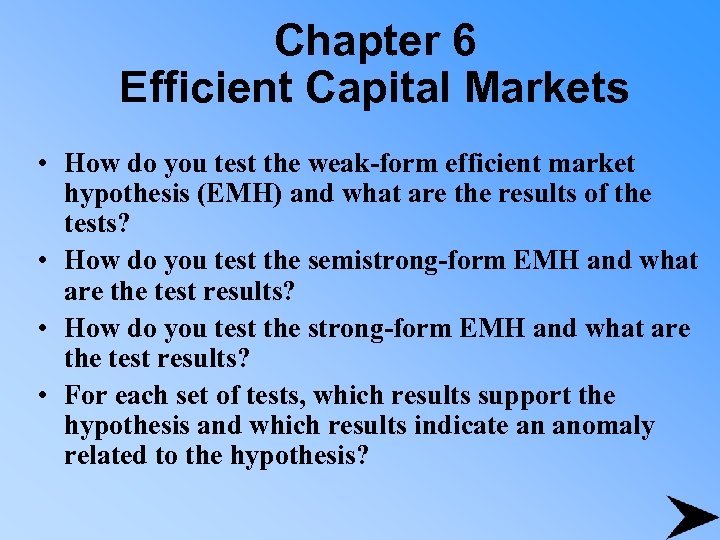 Chapter 6
Efficient Capital Markets

• How do you test the weak-form efficient market hypothesis (EMH) and what are the results of the tests?
• How do you test the semistrong-form EMH and what are the test results?
• How do you test the strong-form EMH and what are the test results?
• For each set of tests, which results support the hypothesis and which results indicate an anomaly related to the hypothesis?